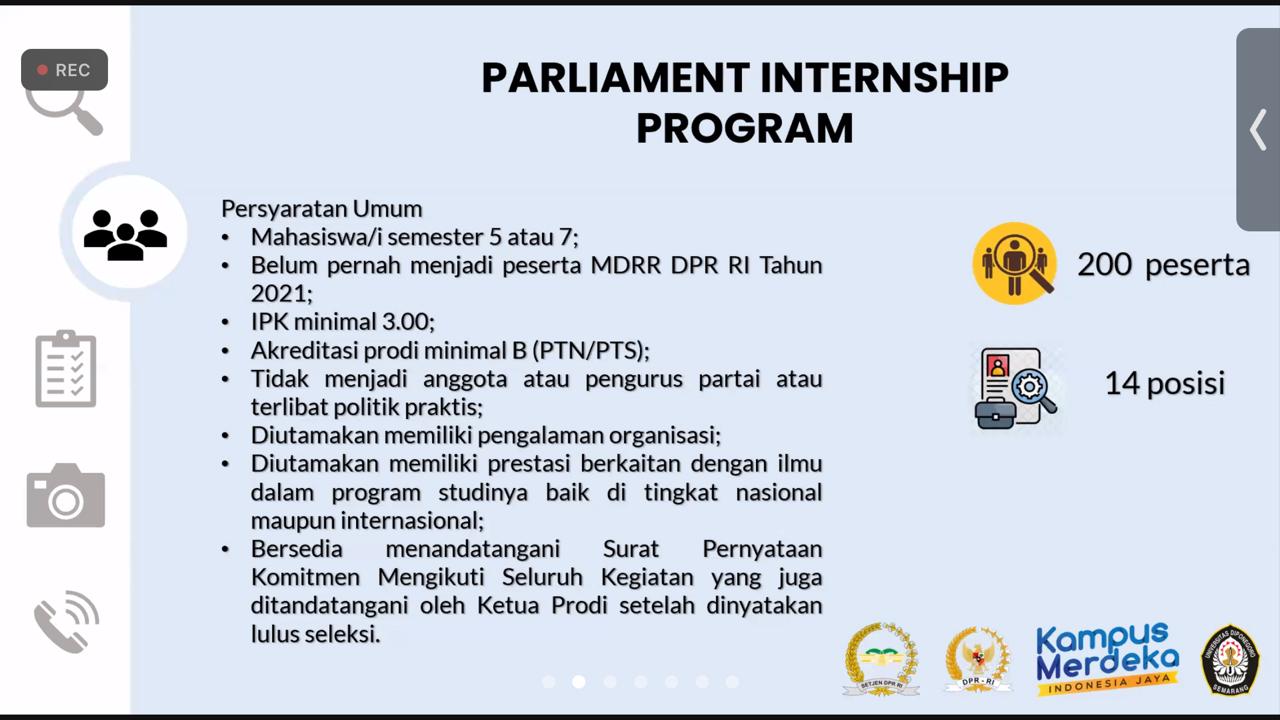 REC

PARLIAMENT INTERNSHIP PROGRAM

Persyaratan Umum
• Mahasiswa/i semester 5 atau 7;
• Belum pernah menjadi peserta MDRR DPR RI Tahun 2021;
• IPK minimal 3.00;
• Akreditasi prodi minimal B (PTN/PTS);
• Tidak menjadi anggota atau pengurus partai atau terlibat politik praktis;
• Diutamakan memiliki pengalaman organisasi;
• Diutamakan memiliki prestasi berkaitan dengan ilmu dalam program studinya baik di tingkat nasional maupun internasional;
• Bersedia menandatangani Surat Pernyataan Komitmen Mengikuti Seluruh Kegiatan yang juga ditandatangani oleh Ketua Prodi setelah dinyatakan lulus seleksi.

200 peserta

14 posisi

SETJEN DPR RI

DPR - RI

Kampus Merdeka
INDONESIA JAYA

UNIVERSITAS DIPONEGORO
SEMARANG